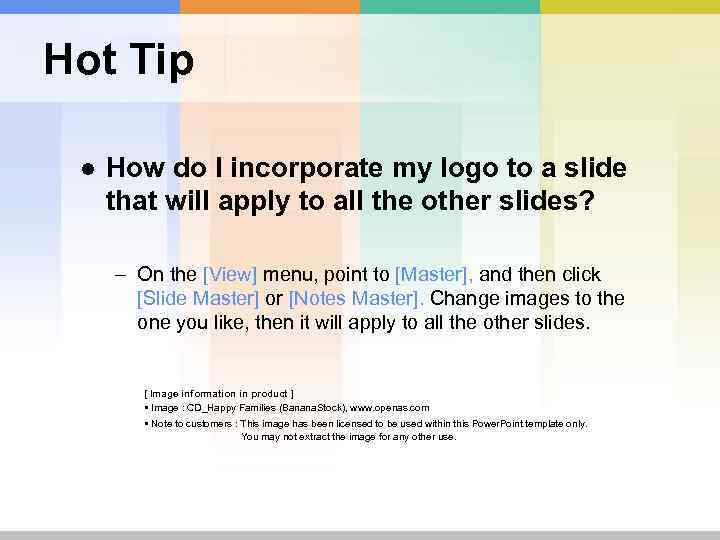 Hot Tip

● How do I incorporate my logo to a slide that will apply to all the other slides?

– On the [View] menu, point to [Master], and then click [Slide Master] or [Notes Master]. Change images to the one you like, then it will apply to all the other slides.

[ Image information in product ]
▪ Image : CD_Happy Families (BananaStock), www.openas.com
▪ Note to customers : This image has been licensed to be used within this PowerPoint template only. You may not extract the image for any other use.